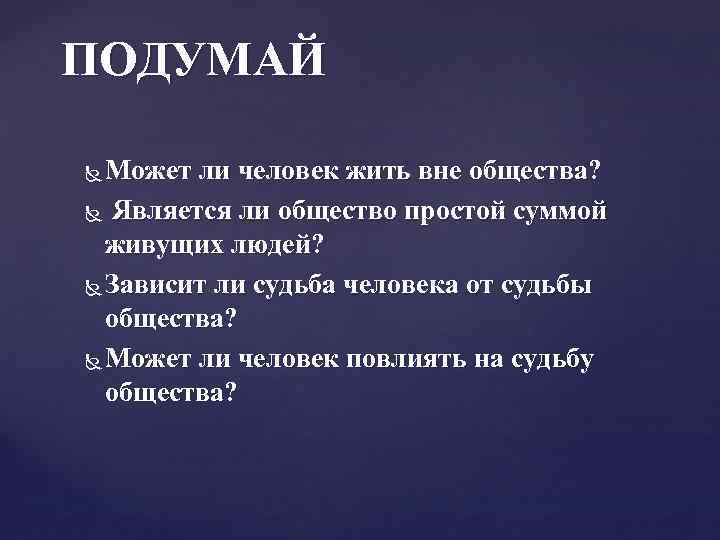 ПОДУМАЙ

Может ли человек жить вне общества?

Является ли общество простой суммой живущих людей?

Зависит ли судьба человека от судьбы общества?

Может ли человек повлиять на судьбу общества?